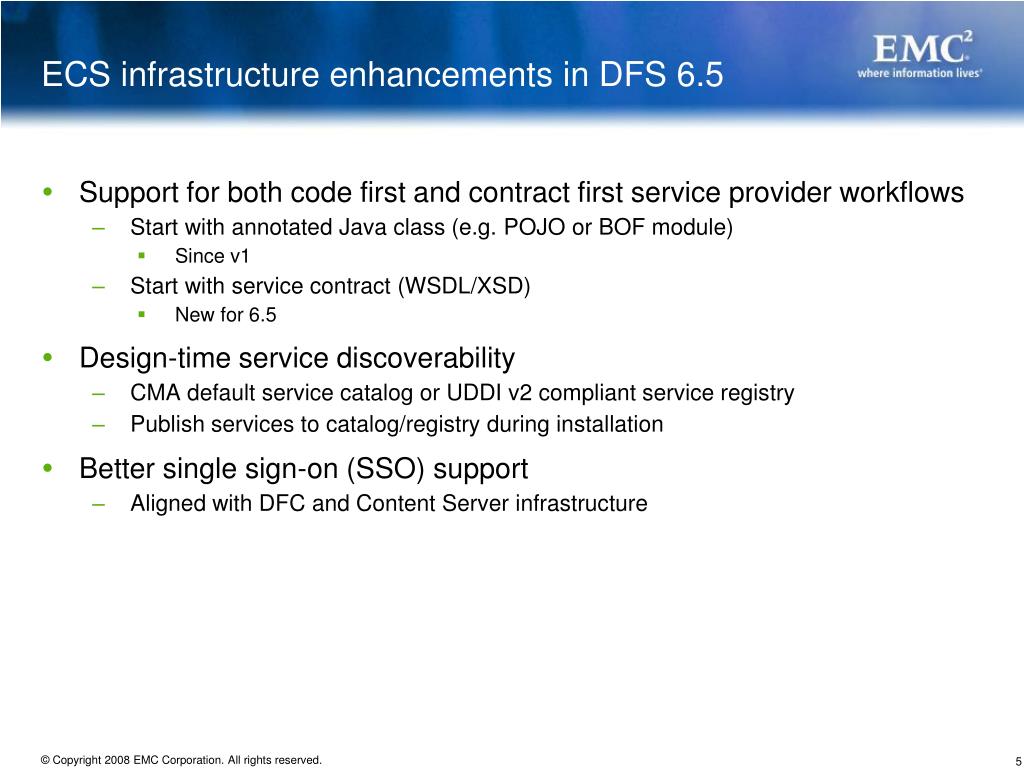 ECS infrastructure enhancements in DFS 6.5

$EMC^2$
where information lives®

• Support for both code first and contract first service provider workflows
– Start with annotated Java class (e.g. POJO or BOF module)
▪ Since v1
– Start with service contract (WSDL/XSD)
▪ New for 6.5

• Design-time service discoverability
– CMA default service catalog or UDDI v2 compliant service registry
– Publish services to catalog/registry during installation

• Better single sign-on (SSO) support
– Aligned with DFC and Content Server infrastructure

© Copyright 2008 EMC Corporation. All rights reserved.

5